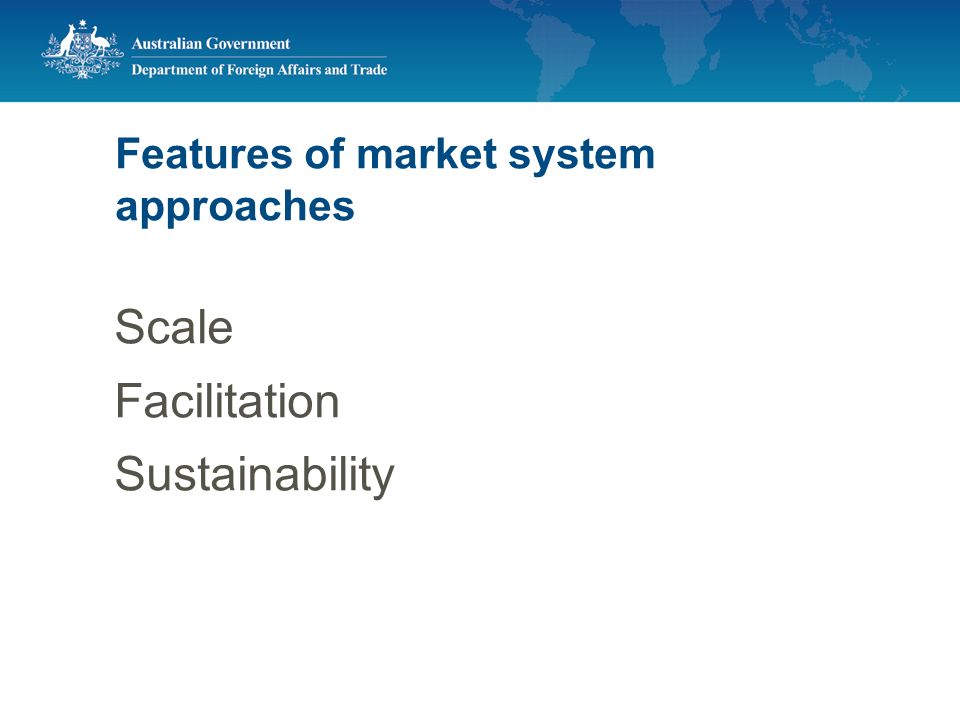 Australian Government
Department of Foreign Affairs and Trade

Features of market system approaches

Scale

Facilitation

Sustainability